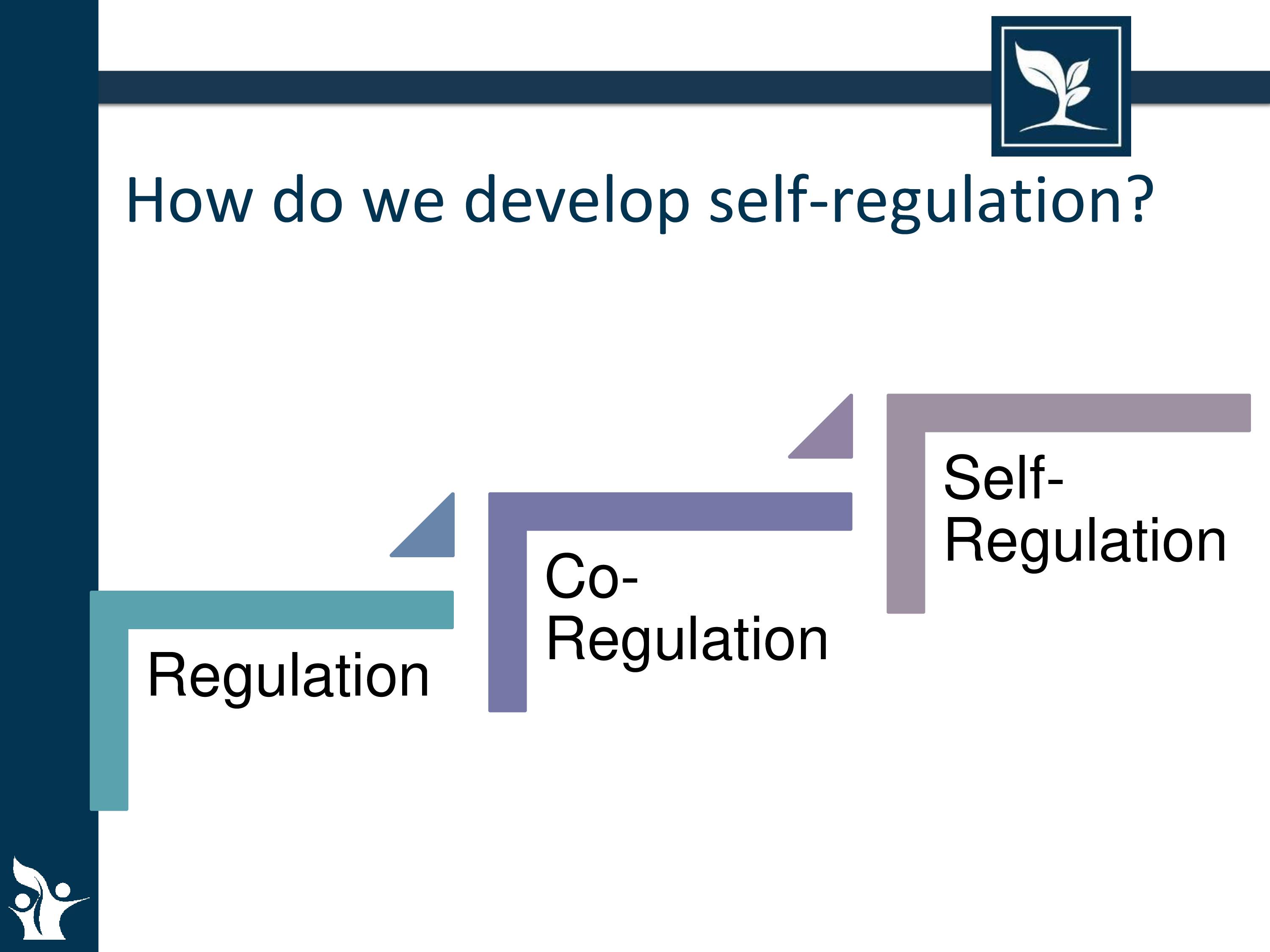 How do we develop self-regulation?

Regulation

Co-Regulation

Self-Regulation